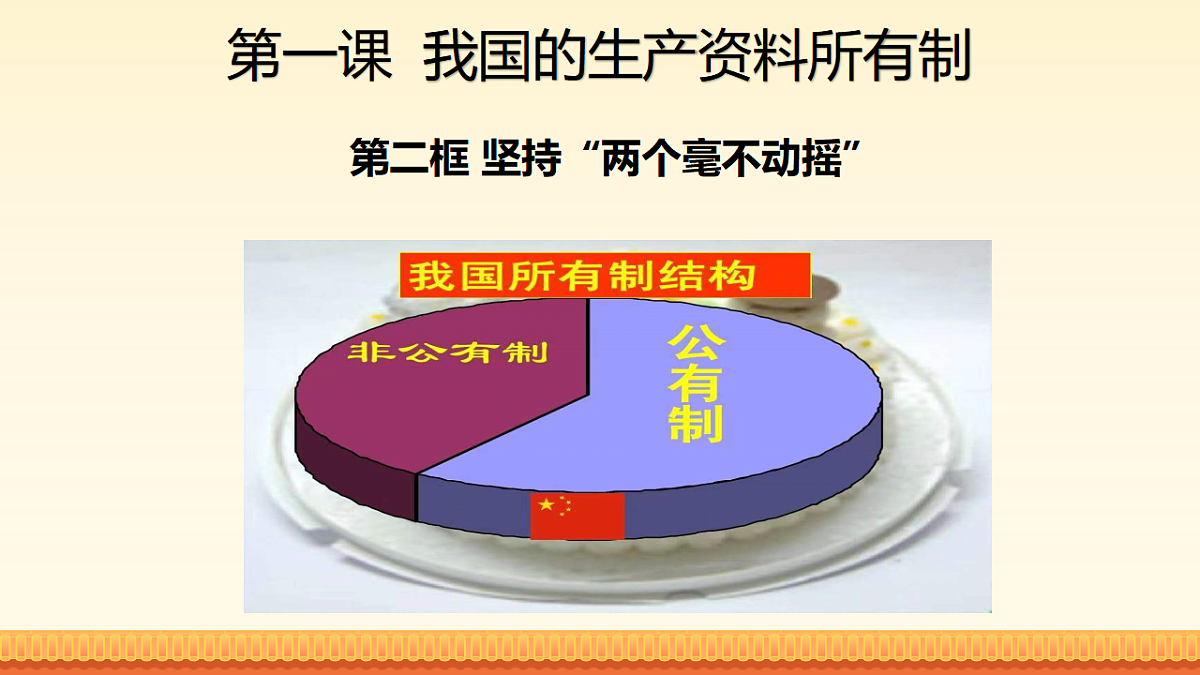 第一课 我国的生产资料所有制

第二框 坚持“两个毫不动摇”

我国所有制结构

非公有制

公有制